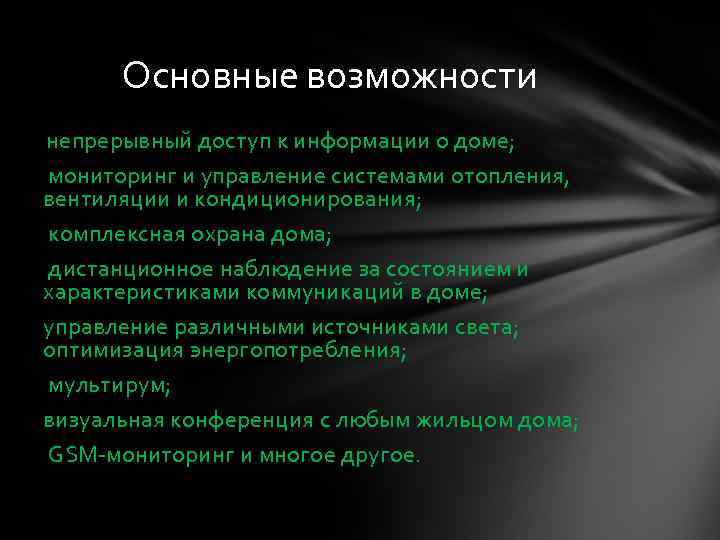 Основные возможности

непрерывный доступ к информации о доме;

мониторинг и управление системами отопления, вентиляции и кондиционирования;

комплексная охрана дома;

дистанционное наблюдение за состоянием и характеристиками коммуникаций в доме;

управление различными источниками света; оптимизация энергопотребления;

мультирум;

визуальная конференция с любым жильцом дома;

GSM-мониторинг и многое другое.